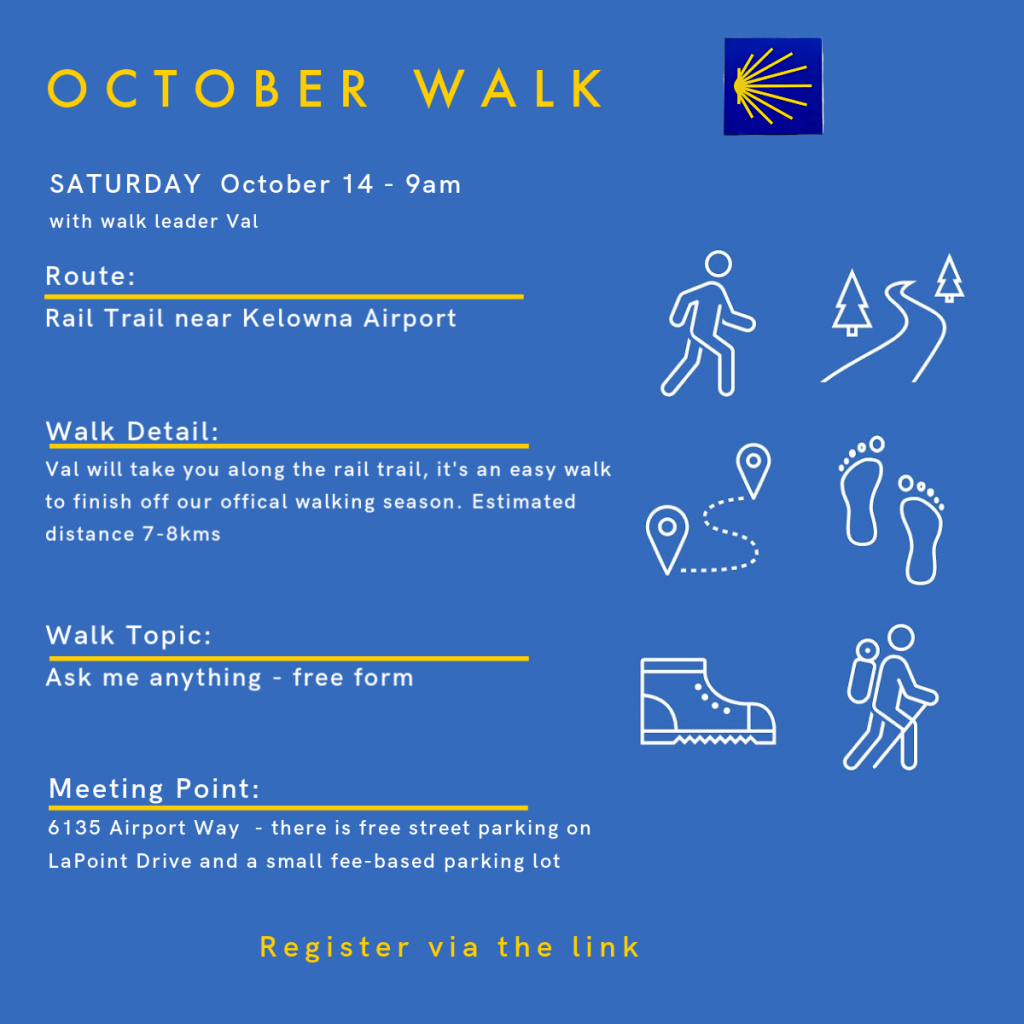 OCTOBER WALK

SATURDAY October 14 - 9am
with walk leader Val

Route:
Rail Trail near Kelowna Airport

Walk Detail:
Val will take you along the rail trail, it's an easy walk to finish off our offical walking season. Estimated distance 7-8kms

Walk Topic:
Ask me anything - free form

Meeting Point:
6135 Airport Way - there is free street parking on LaPoint Drive and a small fee-based parking lot

Register via the link